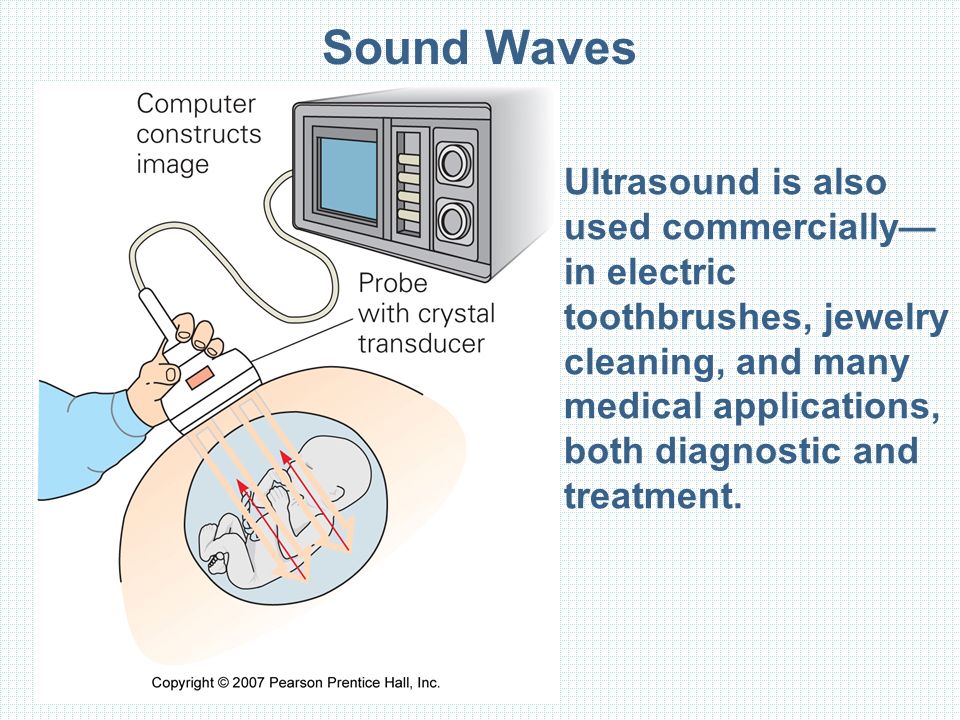 Sound Waves

Computer constructs image

Probe with crystal transducer

Copyright © 2007 Pearson Prentice Hall, Inc.

Ultrasound is also used commercially—in electric toothbrushes, jewelry cleaning, and many medical applications, both diagnostic and treatment.